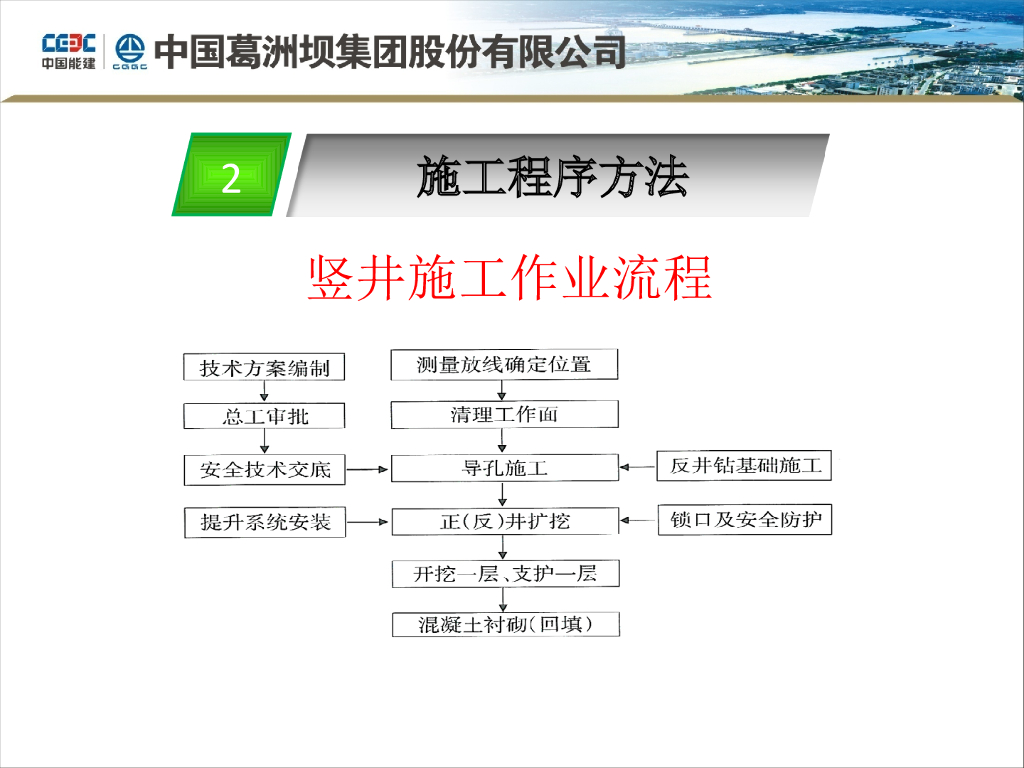 CEEC 中国能建 CGGC 中国葛洲坝集团股份有限公司

2 施工程序方法

竖井施工作业流程

技术方案编制
总工审批
安全技术交底
提升系统安装

测量放线确定位置
清理工作面
导孔施工
正(反)井扩挖
开挖一层、支护一层
混凝土衬砌(回填)

反井钻基础施工
锁口及安全防护